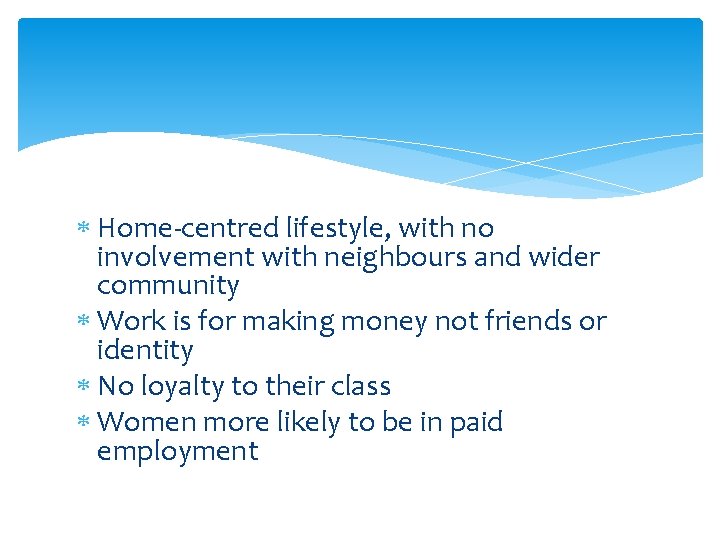 * Home-centred lifestyle, with no involvement with neighbours and wider community
* Work is for making money not friends or identity
* No loyalty to their class
* Women more likely to be in paid employment